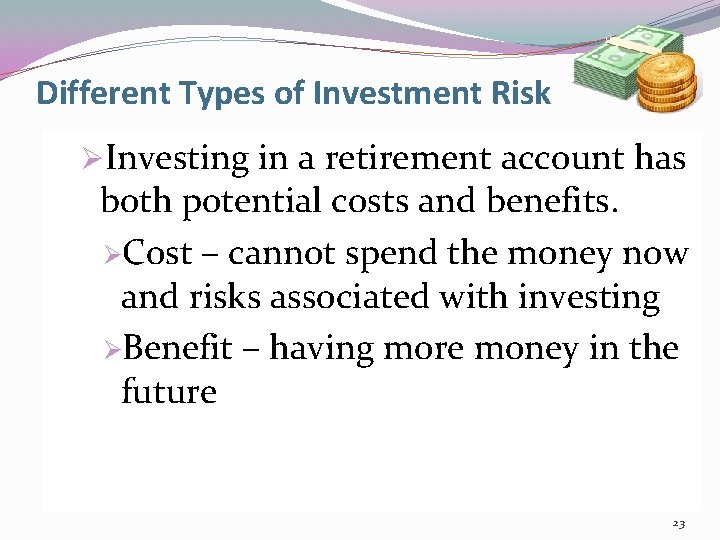 Different Types of Investment Risk

➢Investing in a retirement account has both potential costs and benefits.

➢Cost – cannot spend the money now and risks associated with investing

➢Benefit – having more money in the future

23